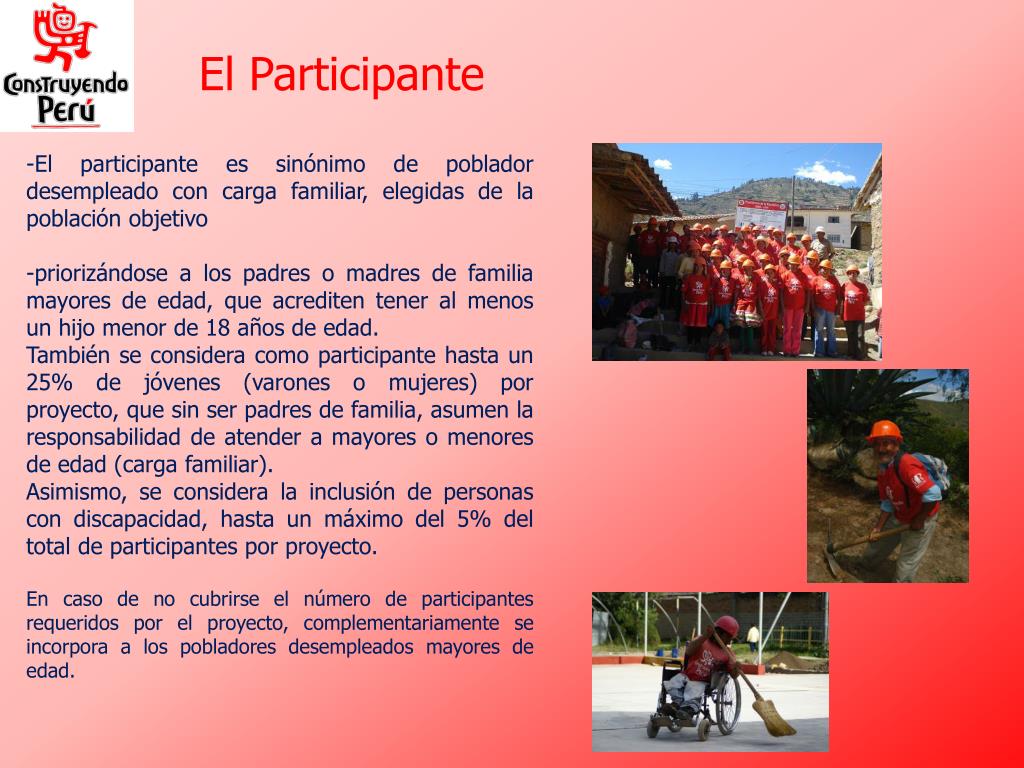 Construyendo Perú

El Participante

-El participante es sinónimo de poblador desempleado con carga familiar, elegidas de la población objetivo

-priorizándose a los padres o madres de familia mayores de edad, que acrediten tener al menos un hijo menor de 18 años de edad.
También se considera como participante hasta un 25% de jóvenes (varones o mujeres) por proyecto, que sin ser padres de familia, asumen la responsabilidad de atender a mayores o menores de edad (carga familiar).
Asimismo, se considera la inclusión de personas con discapacidad, hasta un máximo del 5% del total de participantes por proyecto.

En caso de no cubrirse el número de participantes requeridos por el proyecto, complementariamente se incorpora a los pobladores desempleados mayores de edad.